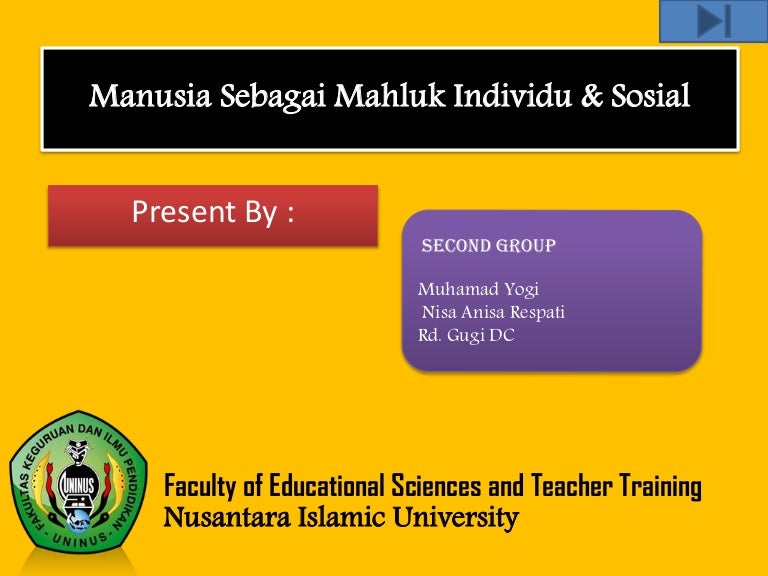 Manusia Sebagai Mahluk Individu & Sosial

Present By :

SECOND GROUP

Muhamad Yogi
Nisa Anisa Respati
Rd. Gugi DC

FAKULTAS KEGURUAN DAN ILMU PENDIDIKAN
UNINUS
- UNINUS -

Faculty of Educational Sciences and Teacher Training
Nusantara Islamic University